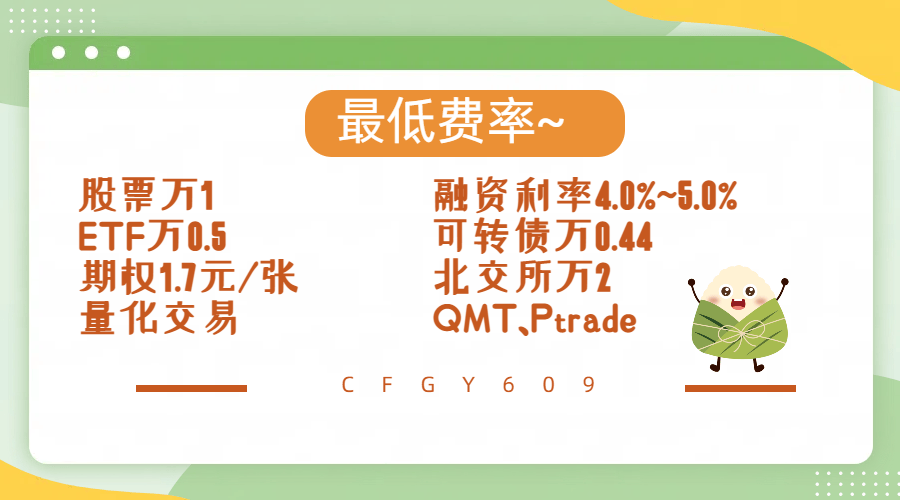 最低费率~

股票万1
ETF万0.5
期权1.7元/张
量化交易

融资利率4.0%~5.0%
可转债万0.44
北交所万2
QMT、Ptrade

CFGY609